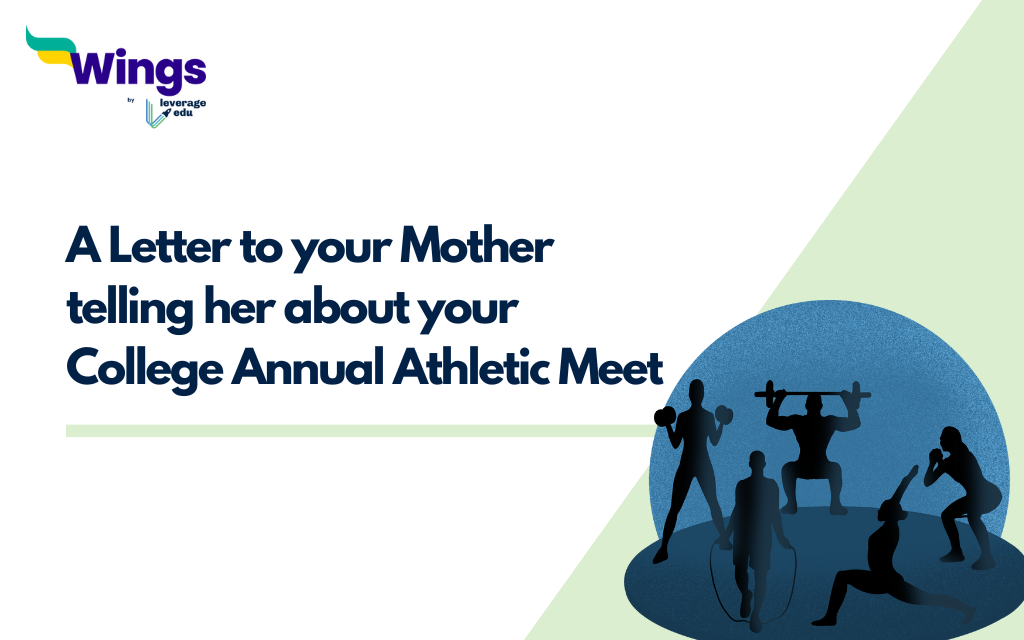 Wings
by leverage edu

A Letter to your Mother telling her about your College Annual Athletic Meet